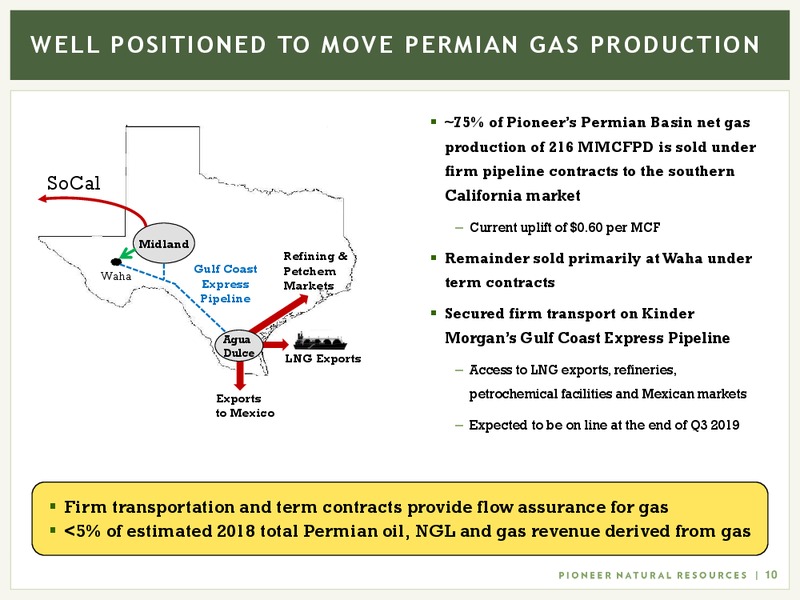 WELL POSITIONED TO MOVE PERMIAN GAS PRODUCTION

SoCal

Midland

Waha

Gulf Coast Express Pipeline

Refining & Petchem Markets

Agua Dulce

LNG Exports

Exports to Mexico

▪ ~75% of Pioneer's Permian Basin net gas production of 216 MMCFPD is sold under firm pipeline contracts to the southern California market

– Current uplift of $0.60 per MCF

▪ Remainder sold primarily at Waha under term contracts

▪ Secured firm transport on Kinder Morgan's Gulf Coast Express Pipeline

– Access to LNG exports, refineries, petrochemical facilities and Mexican markets

– Expected to be on line at the end of Q3 2019

▪ Firm transportation and term contracts provide flow assurance for gas

▪ <5% of estimated 2018 total Permian oil, NGL and gas revenue derived from gas

PIONEER NATURAL RESOURCES | 10